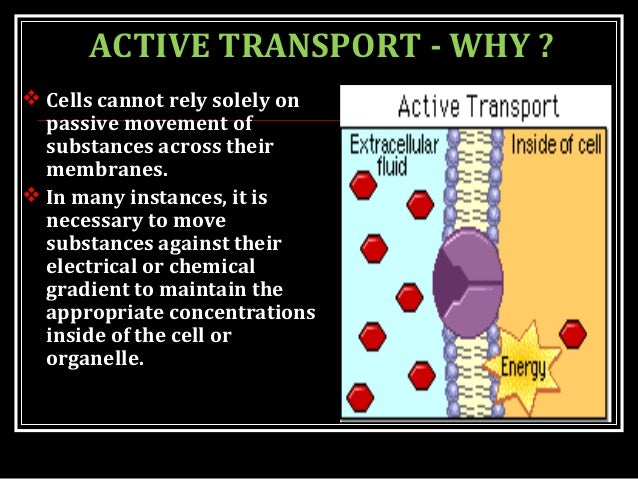 ACTIVE TRANSPORT - WHY ?

❖ Cells cannot rely solely on passive movement of substances across their membranes.

❖ In many instances, it is necessary to move substances against their electrical or chemical gradient to maintain the appropriate concentrations inside of the cell or organelle.

Active Transport

Extracellular fluid

Inside of cell

Energy